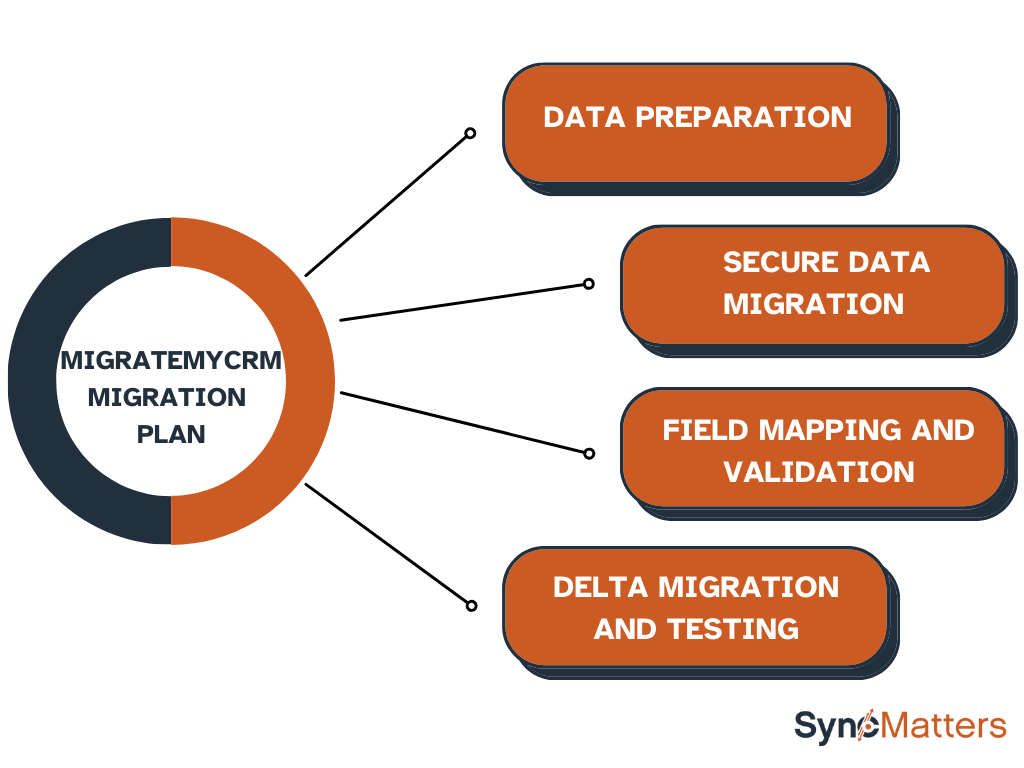 MIGRATEMYCRM MIGRATION PLAN

DATA PREPARATION

SECURE DATA MIGRATION

FIELD MAPPING AND VALIDATION

DELTA MIGRATION AND TESTING

SyncMatters